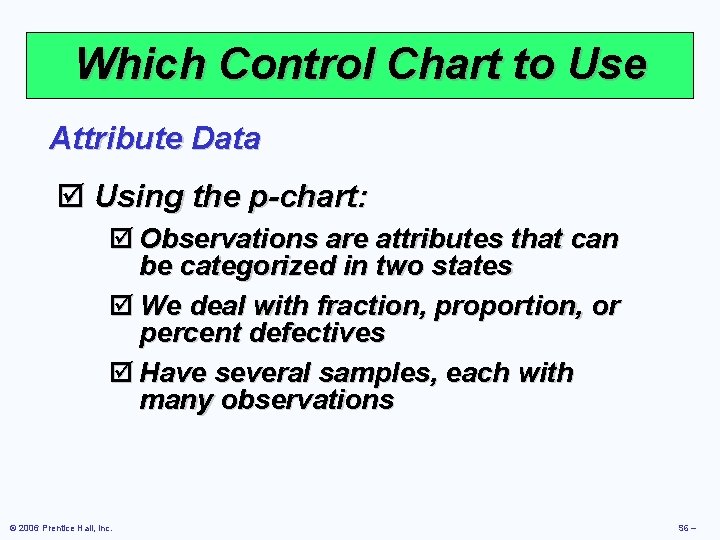 Which Control Chart to Use

Attribute Data

☑ Using the p-chart:

☑ Observations are attributes that can be categorized in two states

☑ We deal with fraction, proportion, or percent defectives

☑ Have several samples, each with many observations

© 2006 Prentice Hall, Inc.

S6 –